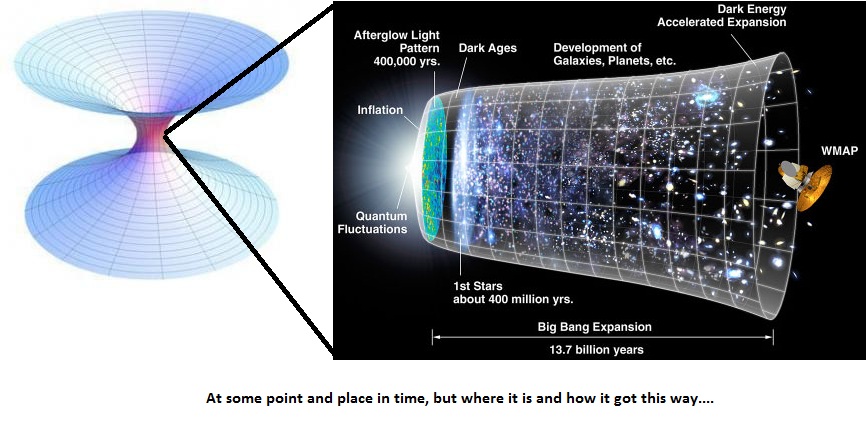 Afterglow Light Pattern 400,000 yrs.

Dark Ages

Development of Galaxies, Planets, etc.

Dark Energy Accelerated Expansion

Inflation

WMAP

Quantum Fluctuations

1st Stars about 400 million yrs.

Big Bang Expansion

13.7 billion years

At some point and place in time, but where it is and how it got this way....